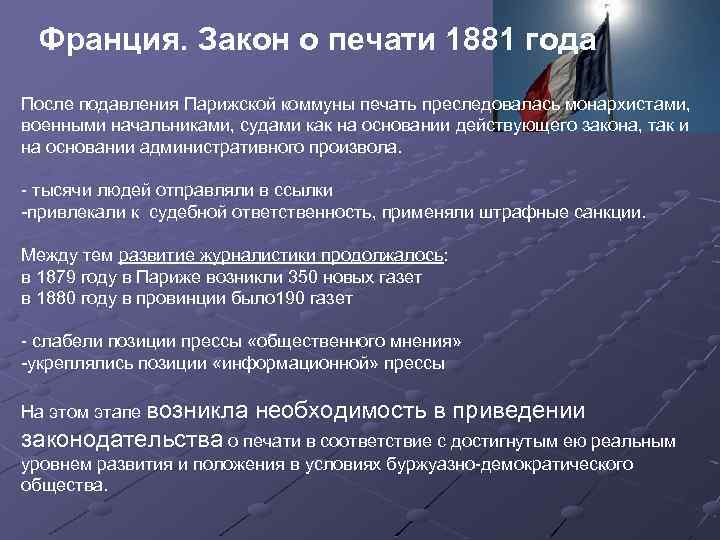 Франция. Закон о печати 1881 года

После подавления Парижской коммуны печать преследовалась монархистами, военными начальниками, судами как на основании действующего закона, так и на основании административного произвола.

- тысячи людей отправляли в ссылки
-привлекали к судебной ответственность, применяли штрафные санкции.

Между тем развитие журналистики продолжалось:
в 1879 году в Париже возникли 350 новых газет
в 1880 году в провинции было190 газет

- слабели позиции прессы «общественного мнения»
-укреплялись позиции «информационной» прессы

На этом этапе возникла необходимость в приведении законодательства о печати в соответствие с достигнутым ею реальным уровнем развития и положения в условиях буржуазно-демократического общества.